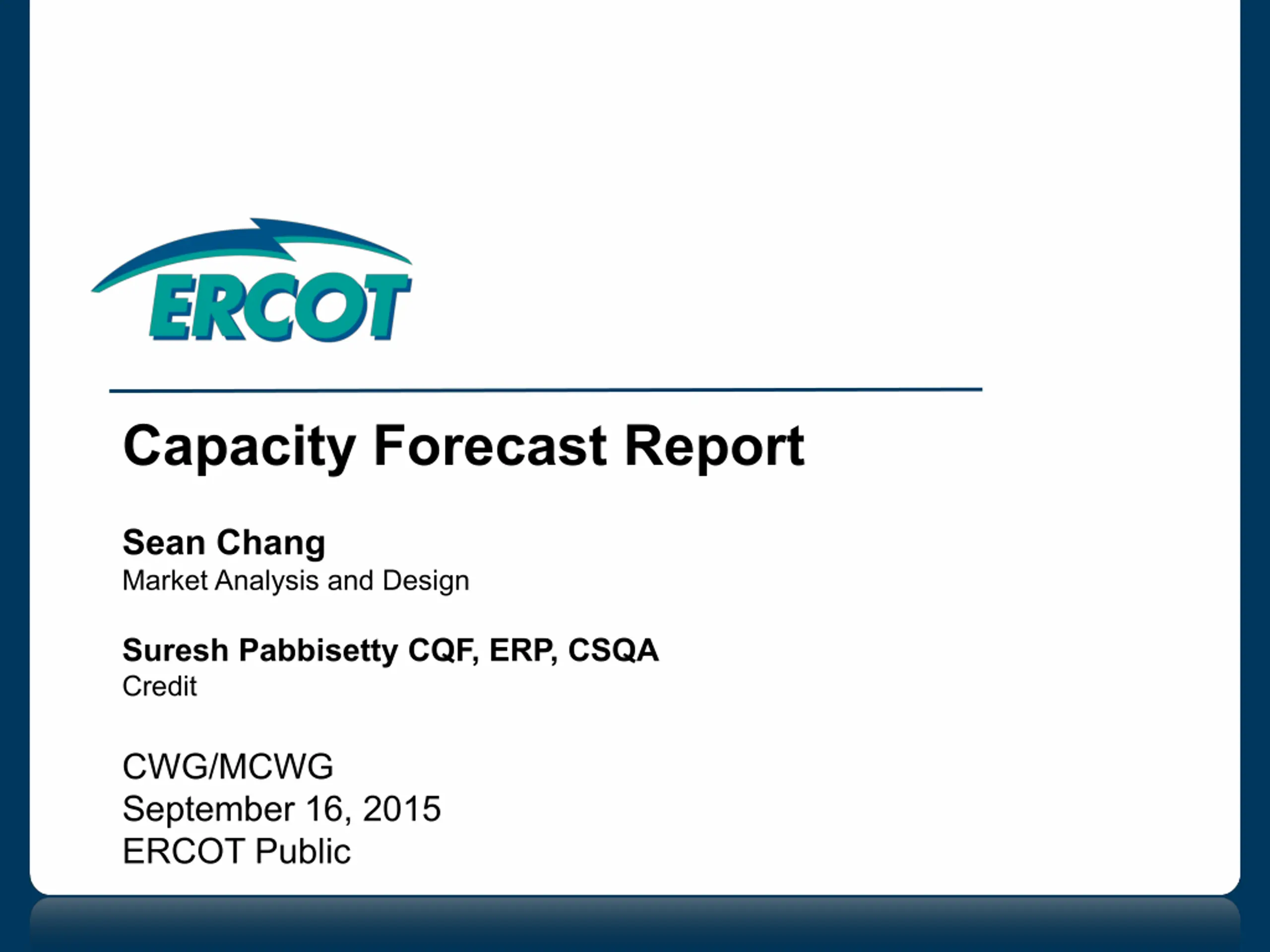 ERCOT

Capacity Forecast Report

Sean Chang
Market Analysis and Design

Suresh Pabbisetty CQF, ERP, CSQA
Credit

CWG/MCWG
September 16, 2015
ERCOT Public